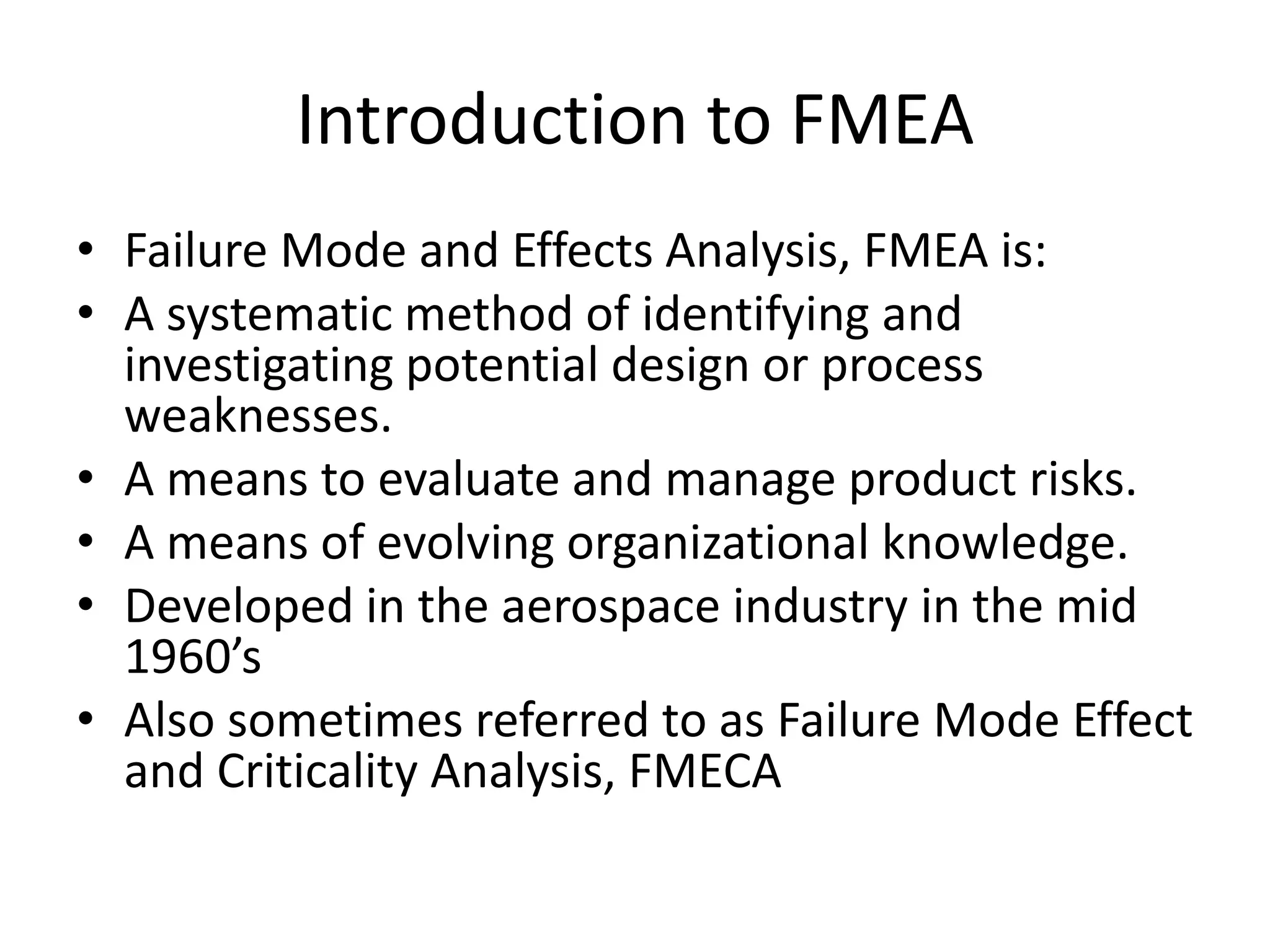 Introduction to FMEA

• Failure Mode and Effects Analysis, FMEA is:
• A systematic method of identifying and investigating potential design or process weaknesses.
• A means to evaluate and manage product risks.
• A means of evolving organizational knowledge.
• Developed in the aerospace industry in the mid 1960’s
• Also sometimes referred to as Failure Mode Effect and Criticality Analysis, FMECA